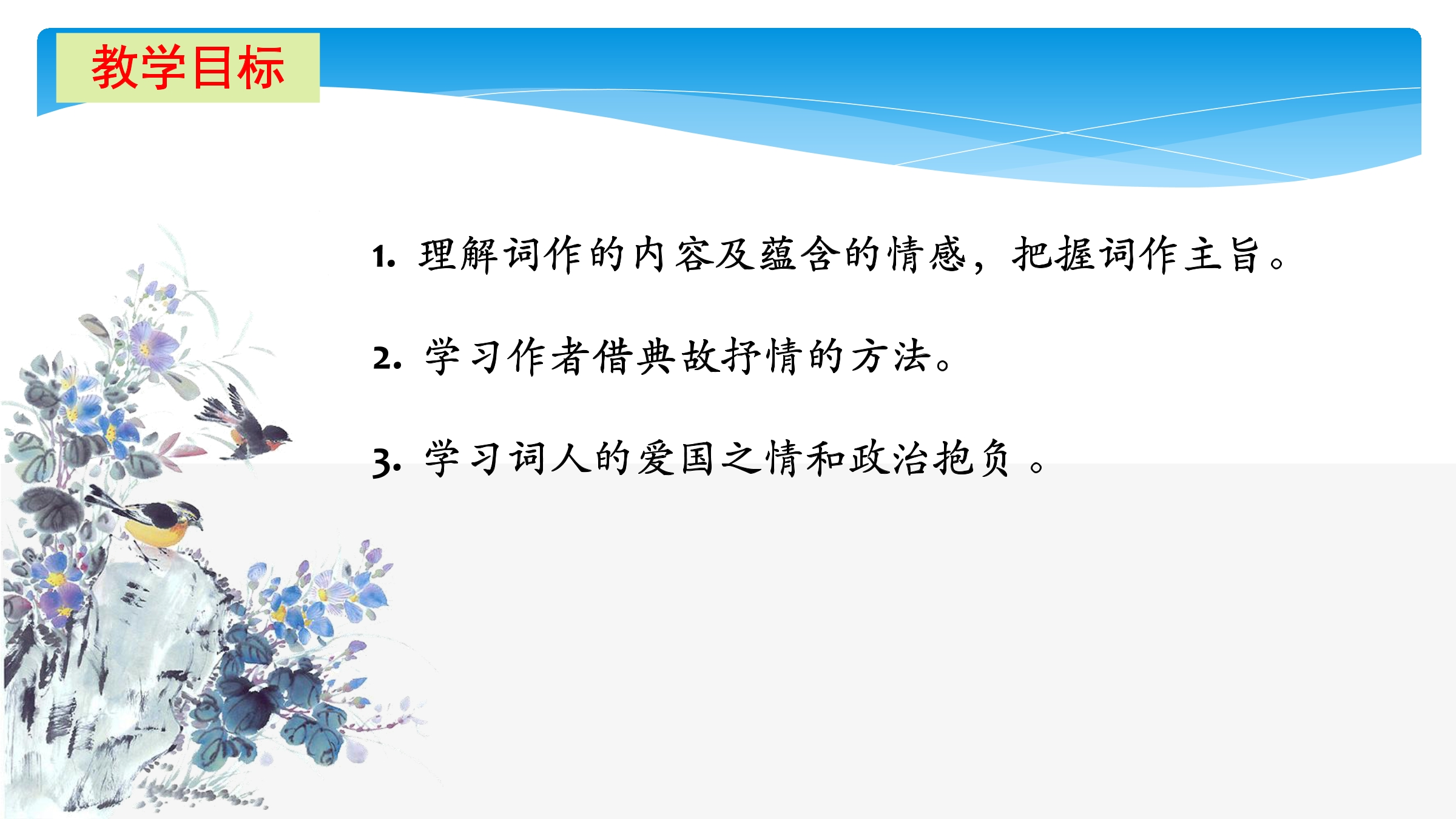 教学目标

1. 理解词作的内容及蕴含的情感，把握词作主旨。

2. 学习作者借典故抒情的方法。

3. 学习词人的爱国之情和政治抱负 。